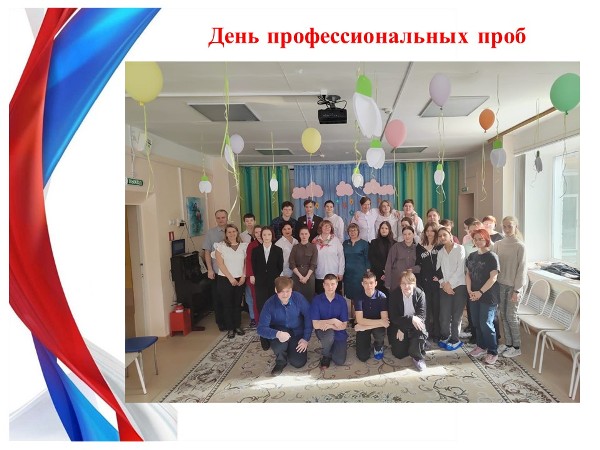 День профессиональных проб